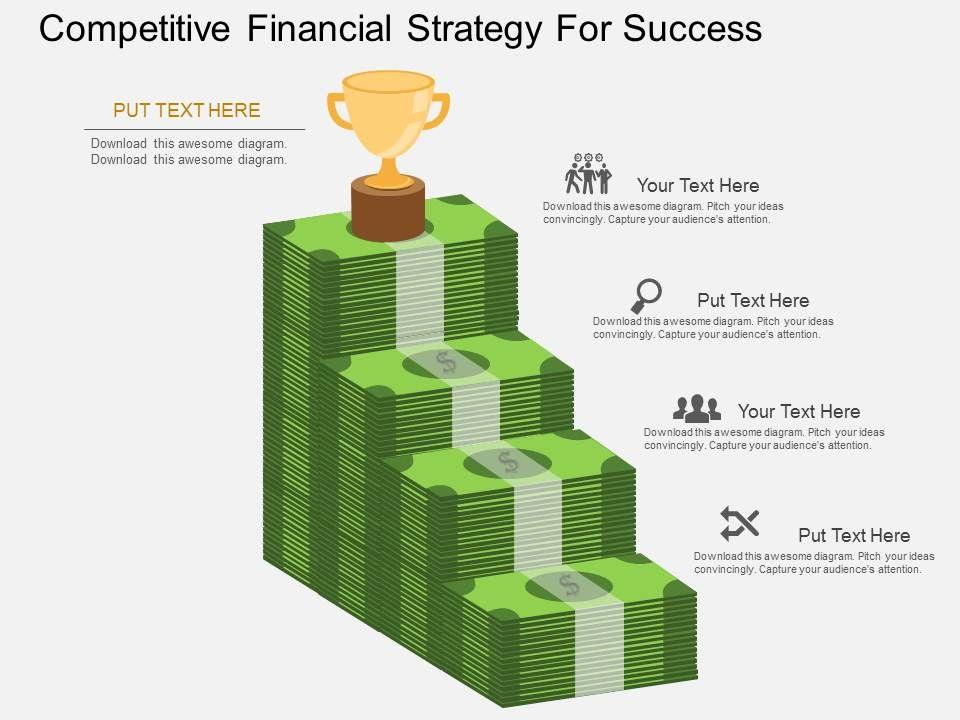 Competitive Financial Strategy For Success

PUT TEXT HERE

Download this awesome diagram. Download this awesome diagram.

Your Text Here

Download this awesome diagram. Pitch your ideas convincingly. Capture your audience's attention.

Put Text Here

Download this awesome diagram. Pitch your ideas convincingly. Capture your audience's attention.

Your Text Here

Download this awesome diagram. Pitch your ideas convincingly. Capture your audience's attention.

Put Text Here

Download this awesome diagram. Pitch your ideas convincingly. Capture your audience's attention.

$

$

$